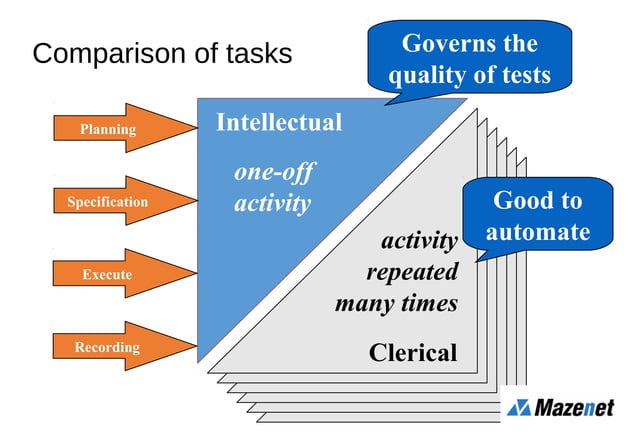 Comparison of tasks

Governs the quality of tests

Planning

Specification

Execute

Recording

Intellectual

one-off activity

Good to automate

activity repeated many times

Clerical

Mazenet